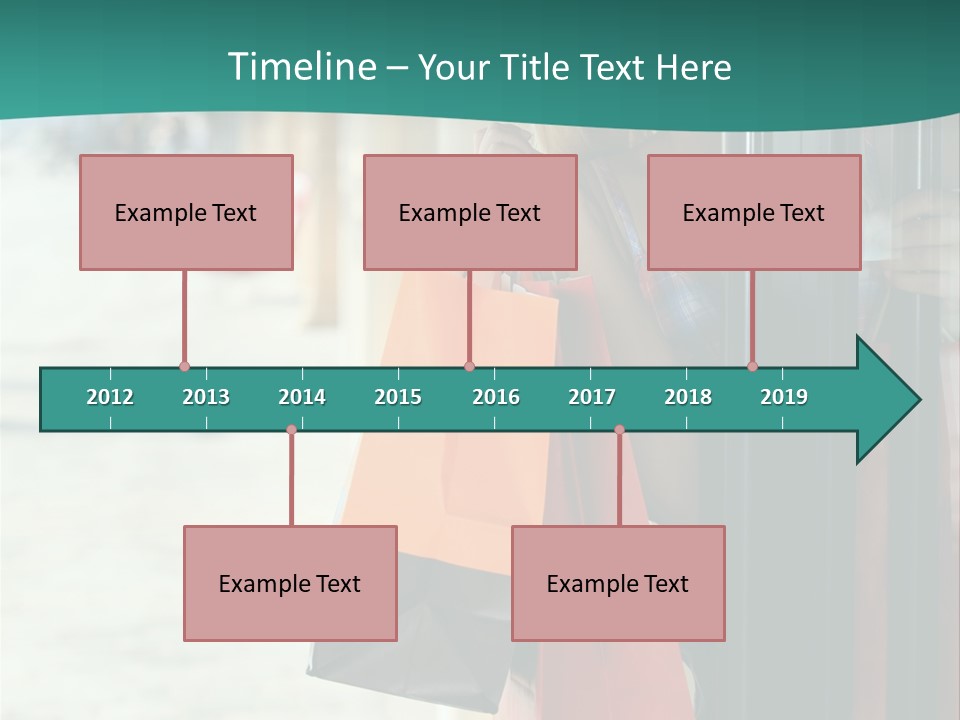 Timeline – Your Title Text Here

Example Text

Example Text

Example Text

2012 2013 2014 2015 2016 2017 2018 2019

Example Text

Example Text